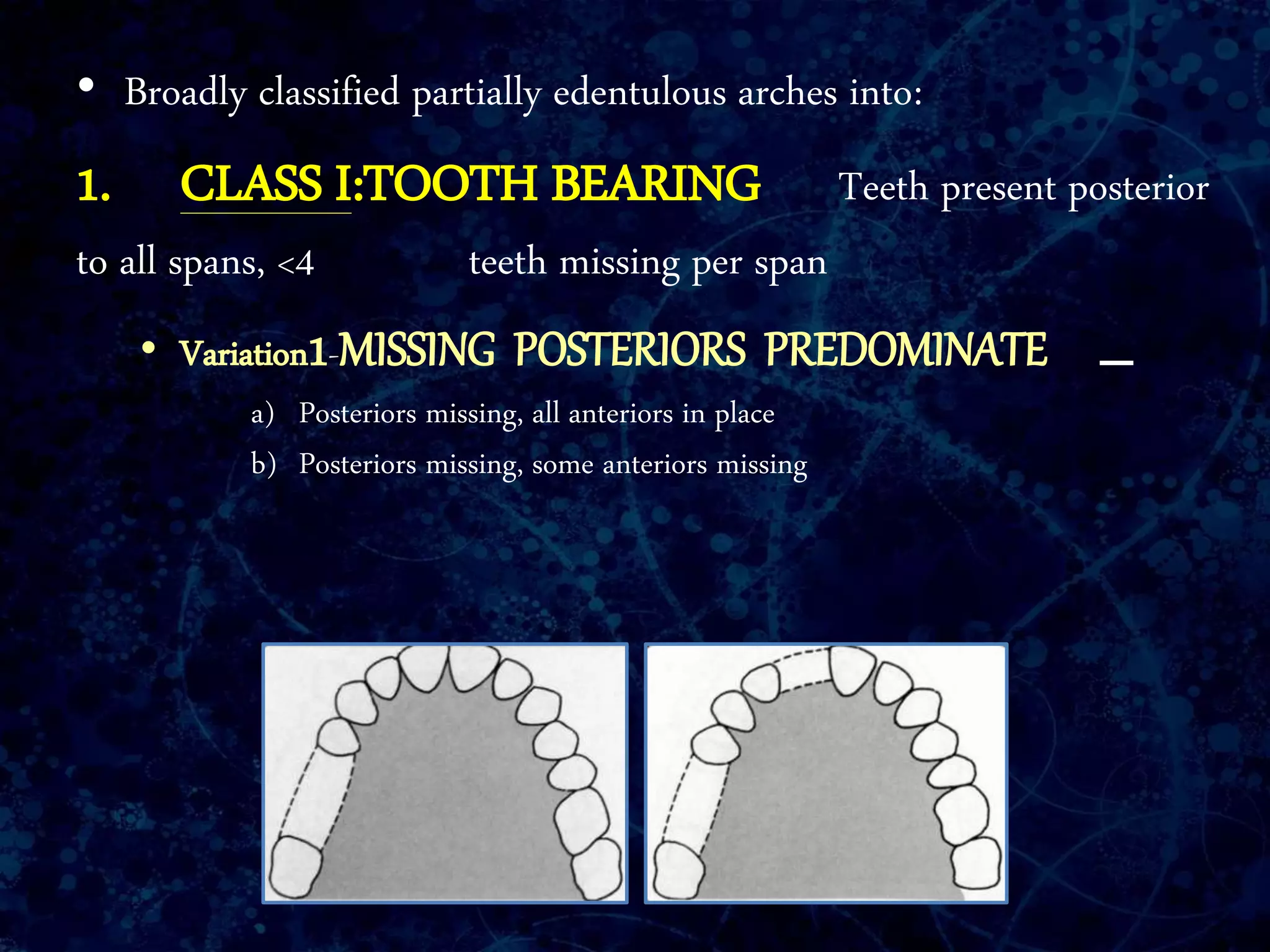 • Broadly classified partially edentulous arches into:

1. CLASS I:TOOTH BEARING Teeth present posterior to all spans, <4 teeth missing per span

• Variation1-MISSING POSTERIORS PREDOMINATE –

a) Posteriors missing, all anteriors in place

b) Posteriors missing, some anteriors missing